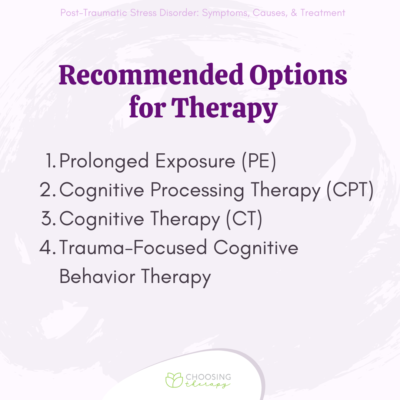 Post-Traumatic Stress Disorder: Symptoms, Causes, & Treatment

Recommended Options for Therapy

1. Prolonged Exposure (PE)
2. Cognitive Processing Therapy (CPT)
3. Cognitive Therapy (CT)
4. Trauma-Focused Cognitive Behavior Therapy

CHOOSING therapy